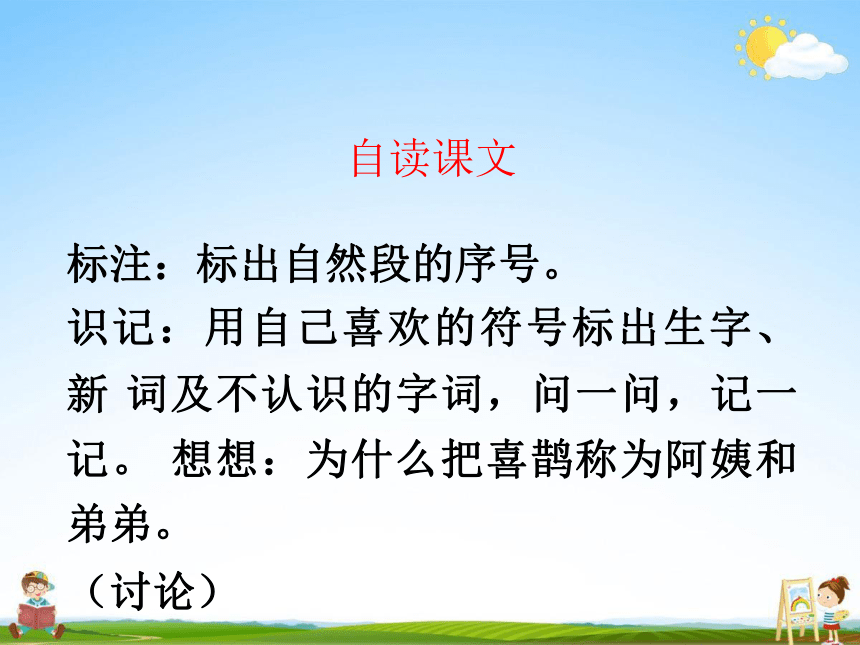 自读课文

标注：标出自然段的序号。
识记：用自己喜欢的符号标出生字、新 词及不认识的字词，问一问，记一记。 想想：为什么把喜鹊称为阿姨和弟弟。
（讨论）